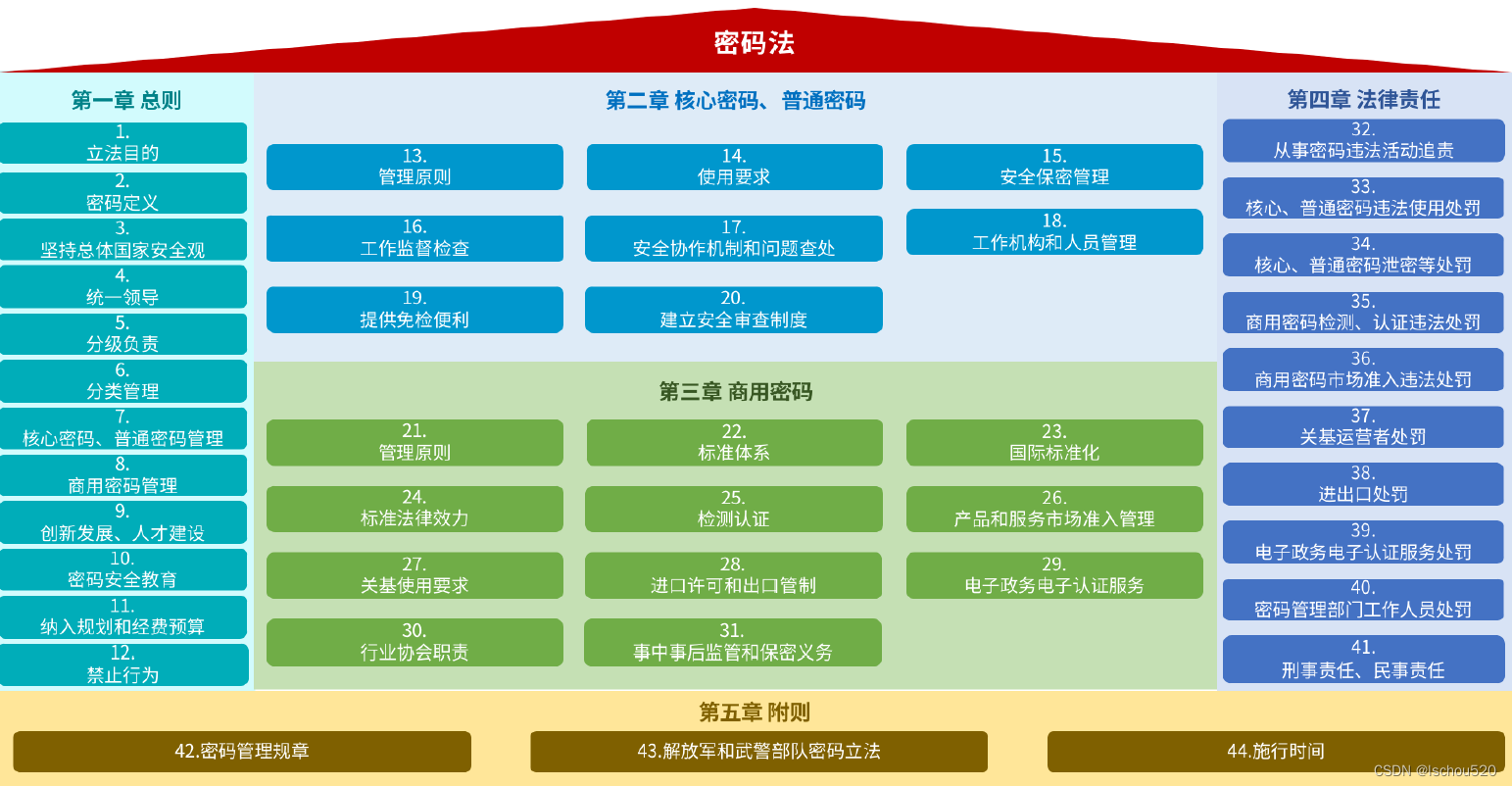 密码法

第一章 总则

1.
立法目的

2.
密码定义

3.
坚持总体国家安全观

4.
统一领导

5.
分级负责

6.
分类管理

7.
核心密码、普通密码管理

8.
商用密码管理

9.
创新发展、人才建设

10.
密码安全教育

11.
纳入规划和经费预算

12.
禁止行为

第二章 核心密码、普通密码

13.
管理原则

14.
使用要求

15.
安全保密管理

16.
工作监督检查

17.
安全协作机制和问题查处

18.
工作机构和人员管理

19.
提供免检便利

20.
建立安全审查制度

第三章 商用密码

21.
管理原则

22.
标准体系

23.
国际标准化

24.
标准法律效力

25.
检测认证

26.
产品和服务市场准入管理

27.
关基使用要求

28.
进口许可和出口管制

29.
电子政务电子认证服务

30.
行业协会职责

31.
事中事后监管和保密义务

第四章 法律责任

32.
从事密码违法活动追责

33.
核心、普通密码违法使用处罚

34.
核心、普通密码泄密等处罚

35.
商用密码检测、认证违法处罚

36.
商用密码市场准入违法处罚

37.
关基运营者处罚

38.
进出口处罚

39.
电子政务电子认证服务处罚

40.
密码管理部门工作人员处罚

41.
刑事责任、民事责任

第五章 附则

42.密码管理规章

43.解放军和武警部队密码立法

44.施行时间

CSDN @lschou520